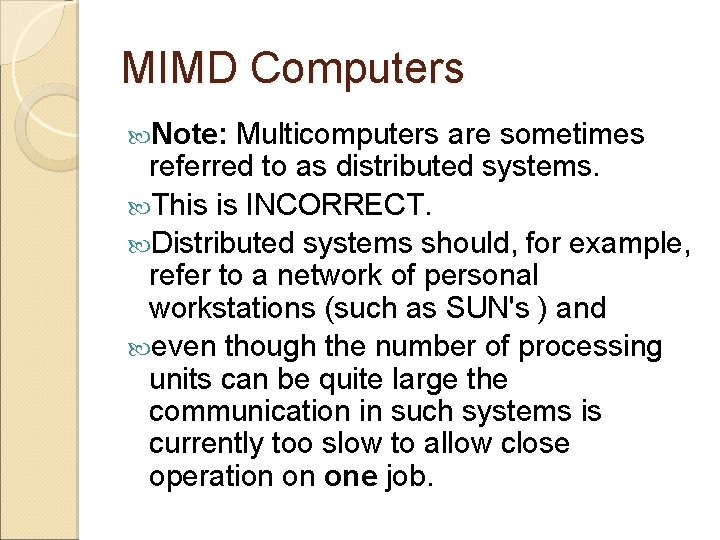 MIMD Computers

Note: Multicomputers are sometimes referred to as distributed systems.

This is INCORRECT.

Distributed systems should, for example, refer to a network of personal workstations (such as SUN's ) and

even though the number of processing units can be quite large the communication in such systems is currently too slow to allow close operation on one job.